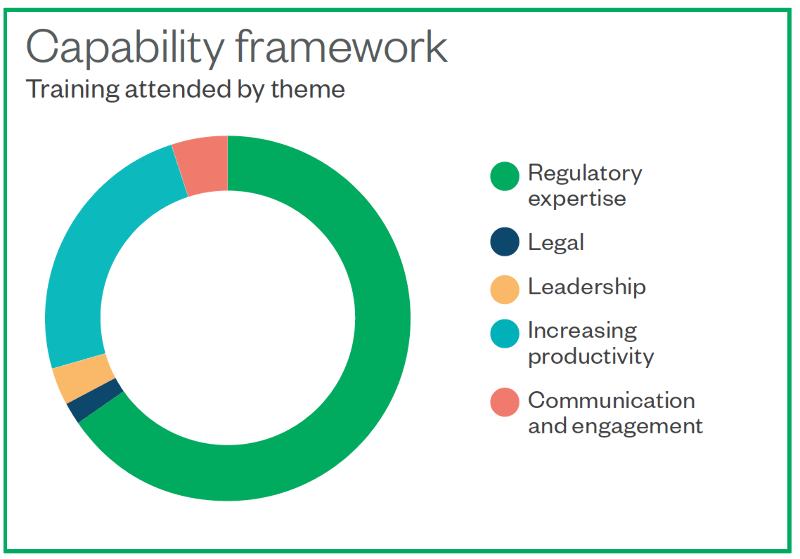 Capability framework
Training attended by theme

Regulatory expertise
Legal
Leadership
Increasing productivity
Communication and engagement